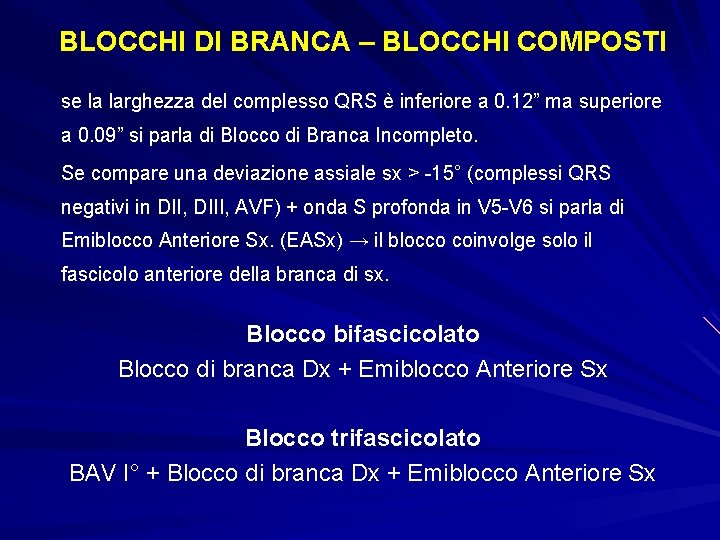 BLOCCHI DI BRANCA – BLOCCHI COMPOSTI

se la larghezza del complesso QRS è inferiore a 0.12” ma superiore a 0.09” si parla di Blocco di Branca Incompleto.

Se compare una deviazione assiale sx > -15° (complessi QRS negativi in DII, DIII, AVF) + onda S profonda in V5-V6 si parla di Emiblocco Anteriore Sx. (EASx) → il blocco coinvolge solo il fascicolo anteriore della branca di sx.

Blocco bifascicolato
Blocco di branca Dx + Emiblocco Anteriore Sx

Blocco trifascicolato
BAV I° + Blocco di branca Dx + Emiblocco Anteriore Sx